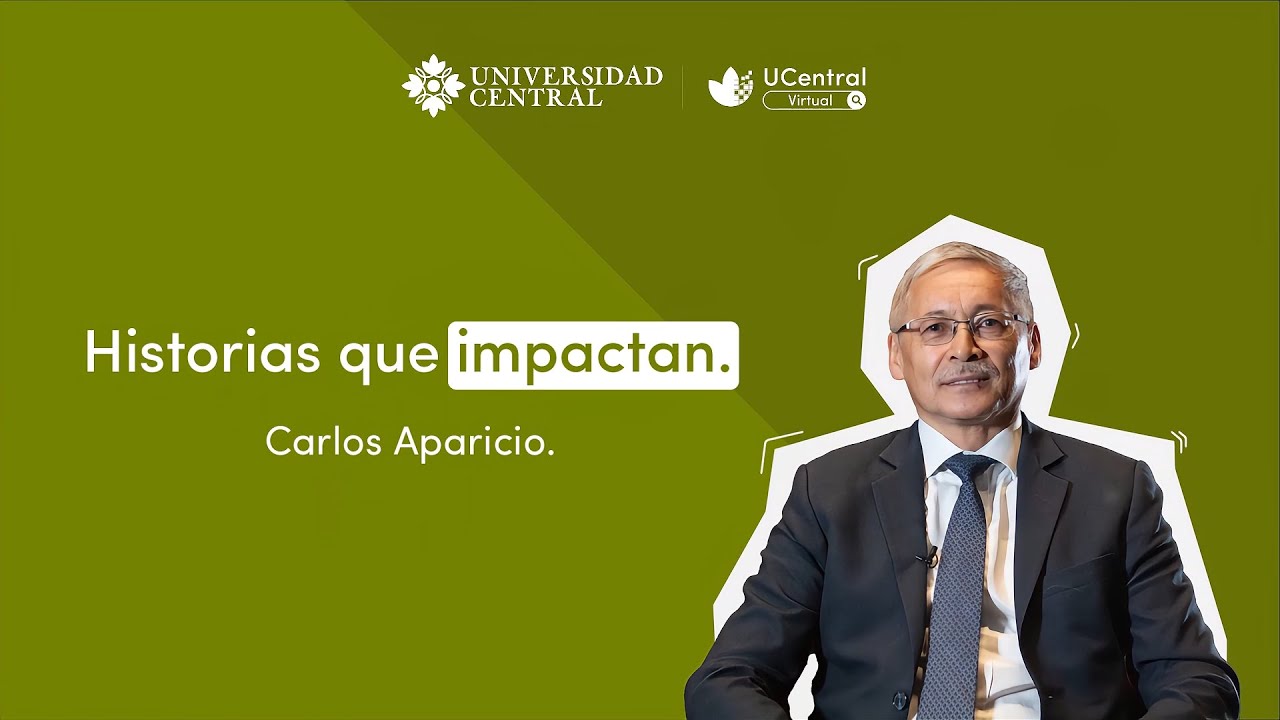 UNIVERSIDAD CENTRAL

UCentral Virtual

Historias que impactan.

Carlos Aparicio.